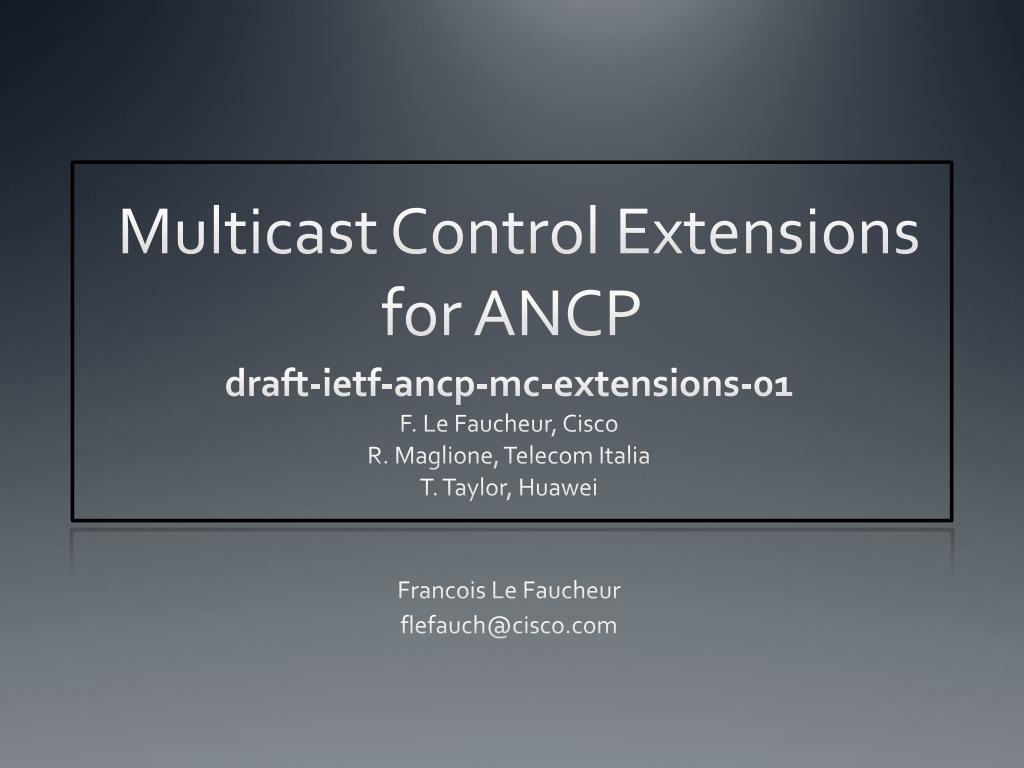 Multicast Control Extensions for ANCP

draft-ietf-ancp-mc-extensions-01
F. Le Faucheur, Cisco
R. Maglione, Telecom Italia
T. Taylor, Huawei

Francois Le Faucheur
flefauch@cisco.com